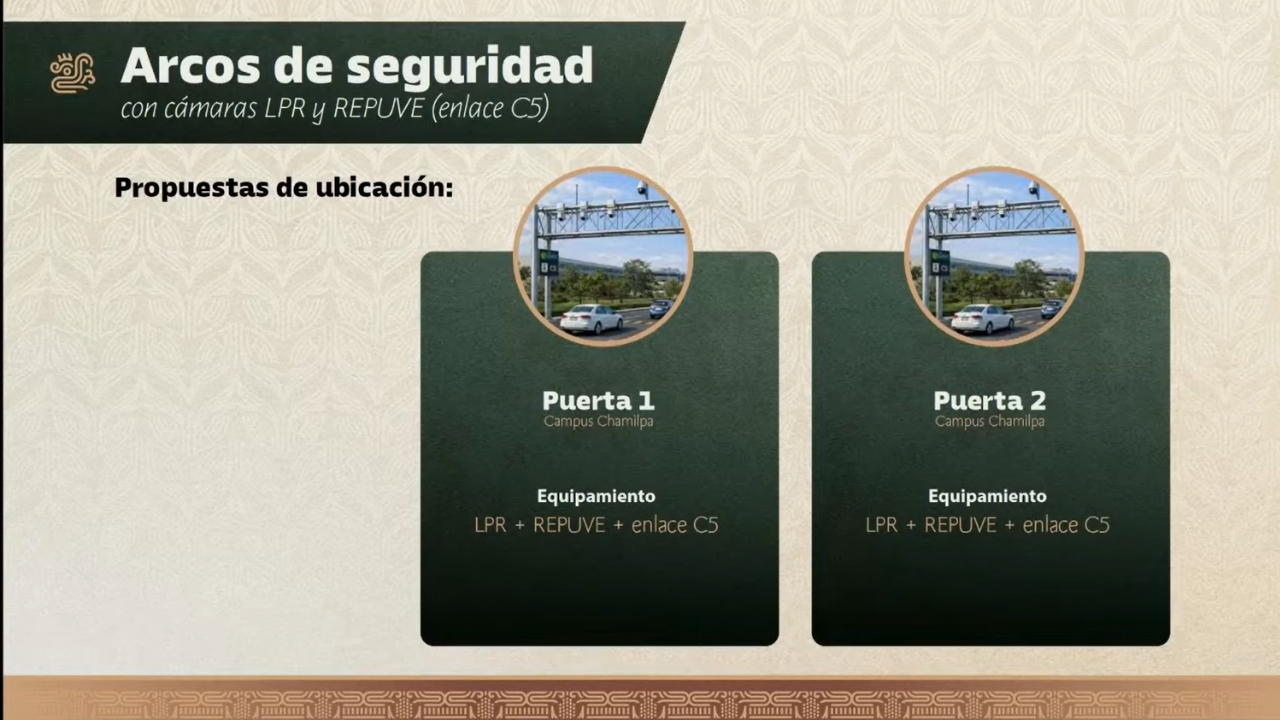 Arcos de seguridad
con cámaras LPR y REPUVE (enlace C5)

Propuestas de ubicación:

Puerta 1
Campus Chamilpa

Equipamiento
LPR + REPUVE + enlace C5

Puerta 2
Campus Chamilpa

Equipamiento
LPR + REPUVE + enlace C5